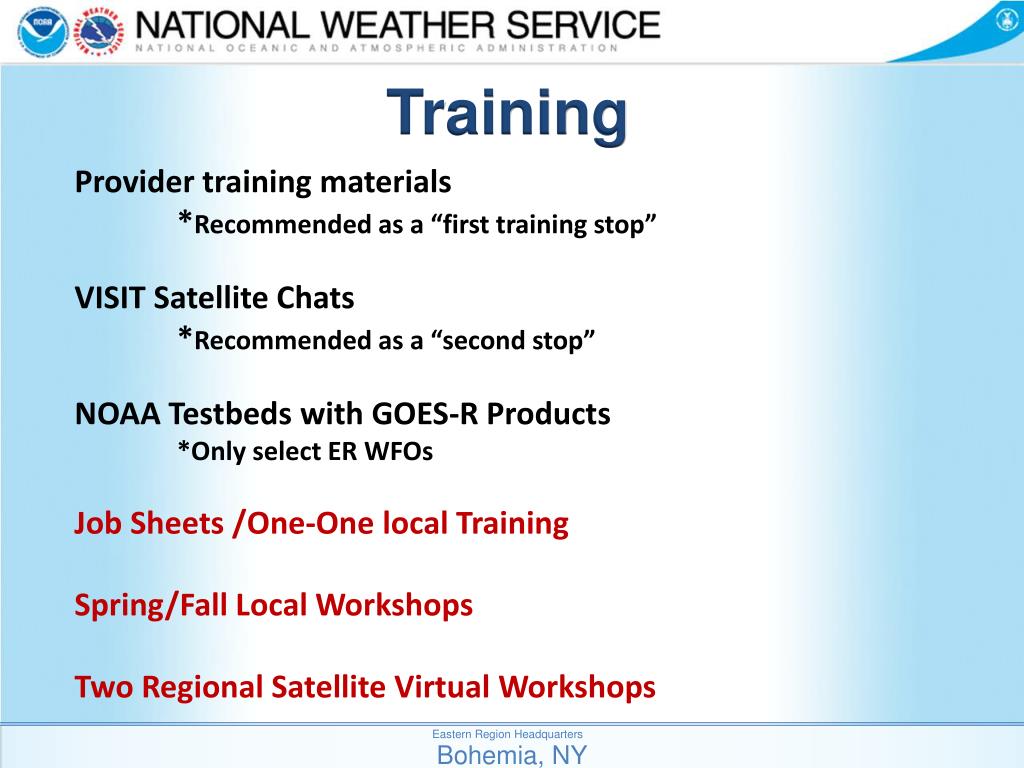 NOAA

NATIONAL WEATHER SERVICE
NATIONAL OCEANIC AND ATMOSPHERIC ADMINISTRATION

Training

Provider training materials
*Recommended as a “first training stop”

VISIT Satellite Chats
*Recommended as a “second stop”

NOAA Testbeds with GOES-R Products
*Only select ER WFOs

Job Sheets /One-One local Training

Spring/Fall Local Workshops

Two Regional Satellite Virtual Workshops

Eastern Region Headquarters
Bohemia, NY